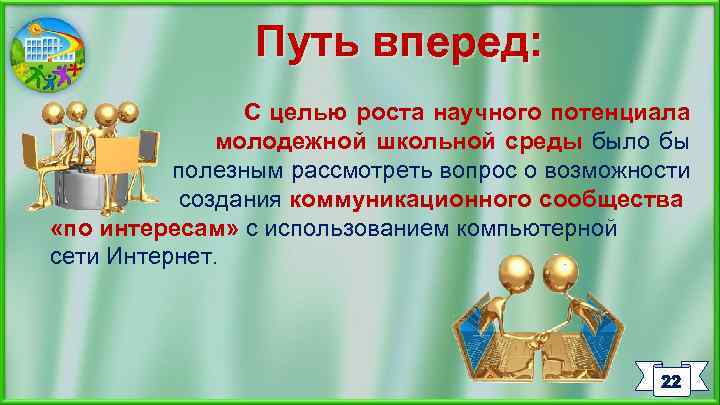 Путь вперед:

С целью роста научного потенциала молодежной школьной среды было бы полезным рассмотреть вопрос о возможности создания коммуникационного сообщества «по интересам» с использованием компьютерной сети Интернет.

22